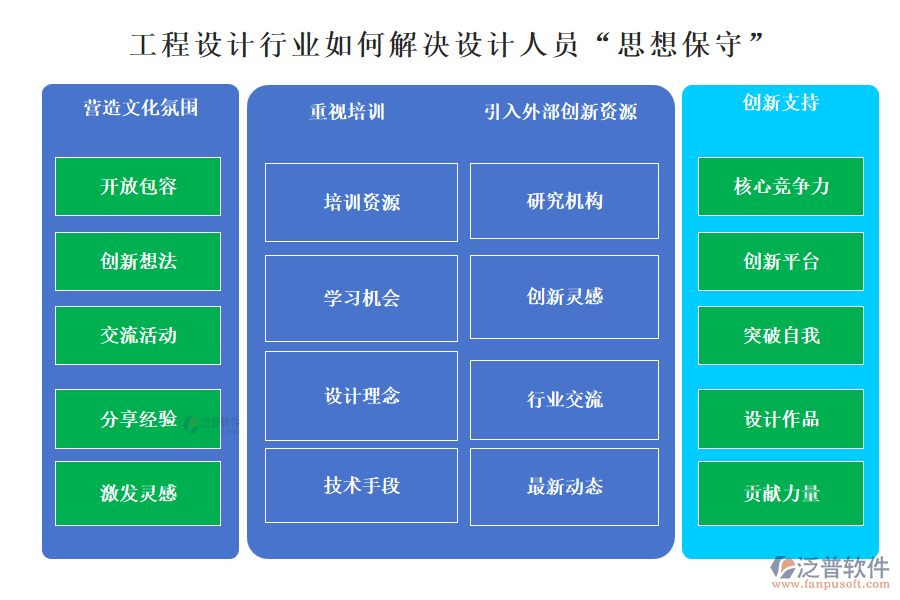 工程设计行业如何解决设计人员“思想保守”

营造文化氛围

开放包容

创新想法

交流活动

分享经验

激发灵感

重视培训

培训资源

学习机会

设计理念

技术手段

引入外部创新资源

研究机构

创新灵感

行业交流

最新动态

创新支持

核心竞争力

创新平台

突破自我

设计作品

贡献力量

泛普软件
www.fanpusoft.com